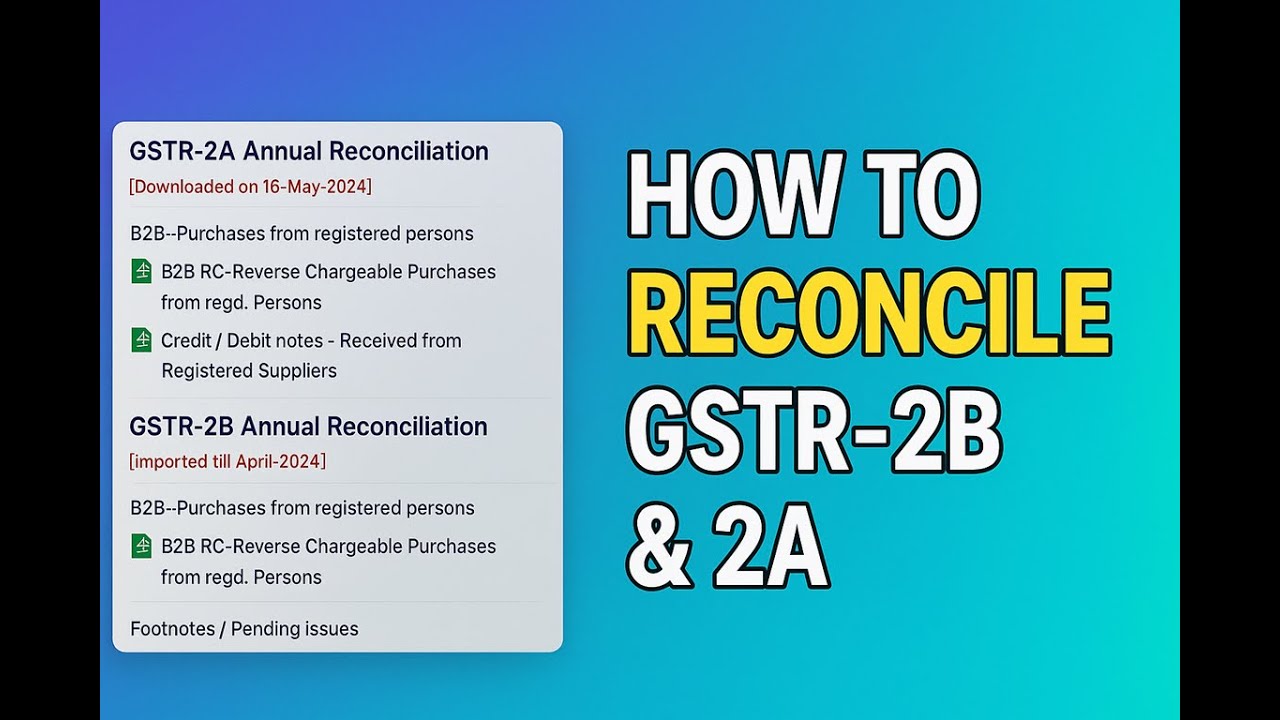 GSTR-2A Annual Reconciliation
[Downloaded on 16-May-2024]

B2B--Purchases from registered persons

B2B RC-Reverse Chargeable Purchases from regd. Persons

Credit / Debit notes - Received from Registered Suppliers

GSTR-2B Annual Reconciliation
[imported till April-2024]

B2B--Purchases from registered persons

B2B RC-Reverse Chargeable Purchases from regd. Persons

Footnotes / Pending issues

HOW TO RECONCILE GSTR-2B & 2A